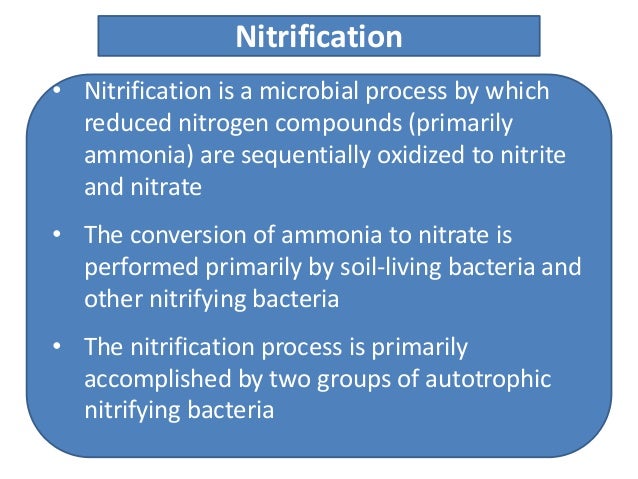 Nitrification

• Nitrification is a microbial process by which reduced nitrogen compounds (primarily ammonia) are sequentially oxidized to nitrite and nitrate

• The conversion of ammonia to nitrate is performed primarily by soil-living bacteria and other nitrifying bacteria

• The nitrification process is primarily accomplished by two groups of autotrophic nitrifying bacteria